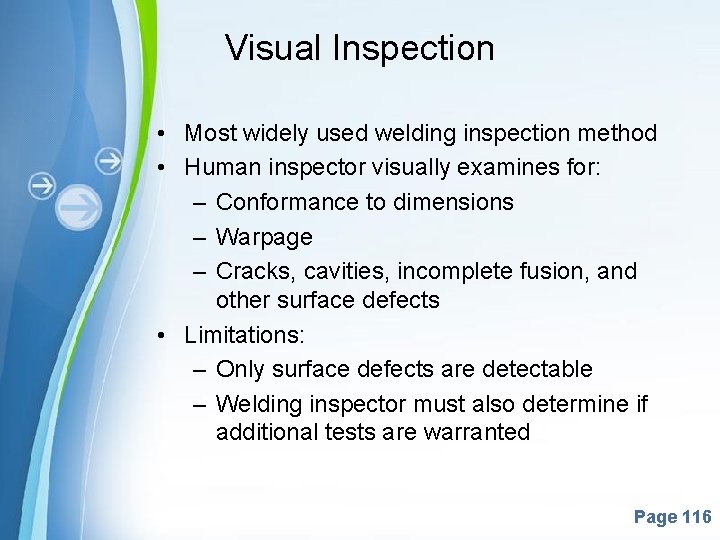 Visual Inspection

• Most widely used welding inspection method
• Human inspector visually examines for:
– Conformance to dimensions
– Warpage
– Cracks, cavities, incomplete fusion, and other surface defects
• Limitations:
– Only surface defects are detectable
– Welding inspector must also determine if additional tests are warranted

Page 116